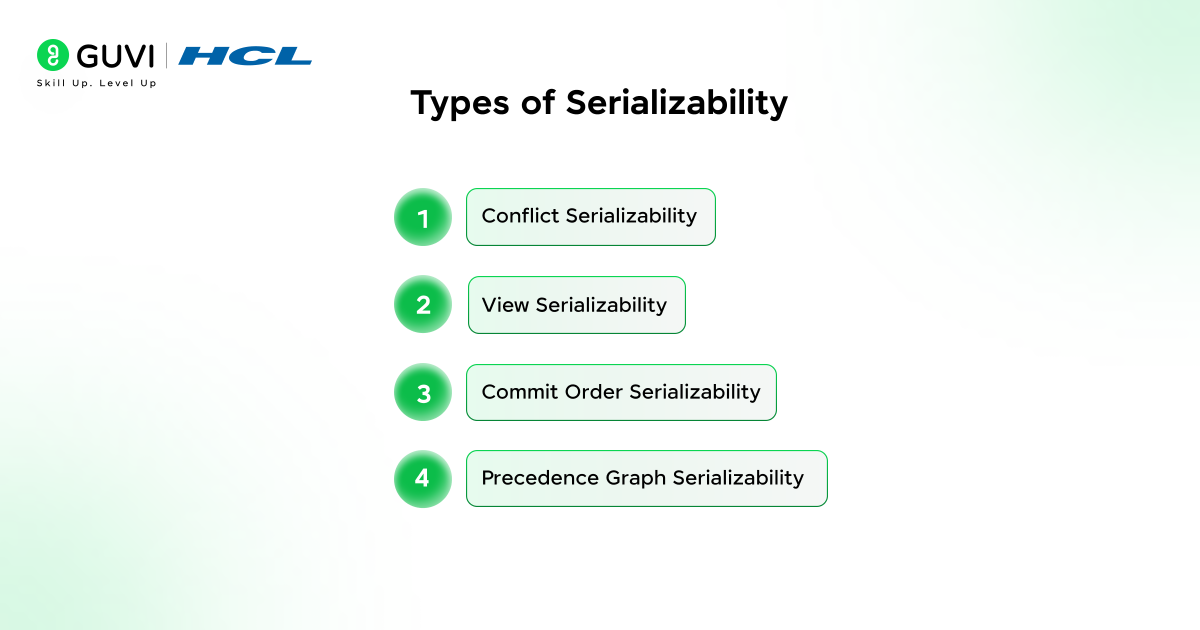 GUVI | HCL
Skill Up. Level Up

Types of Serializability

1 Conflict Serializability

2 View Serializability

3 Commit Order Serializability

4 Precedence Graph Serializability